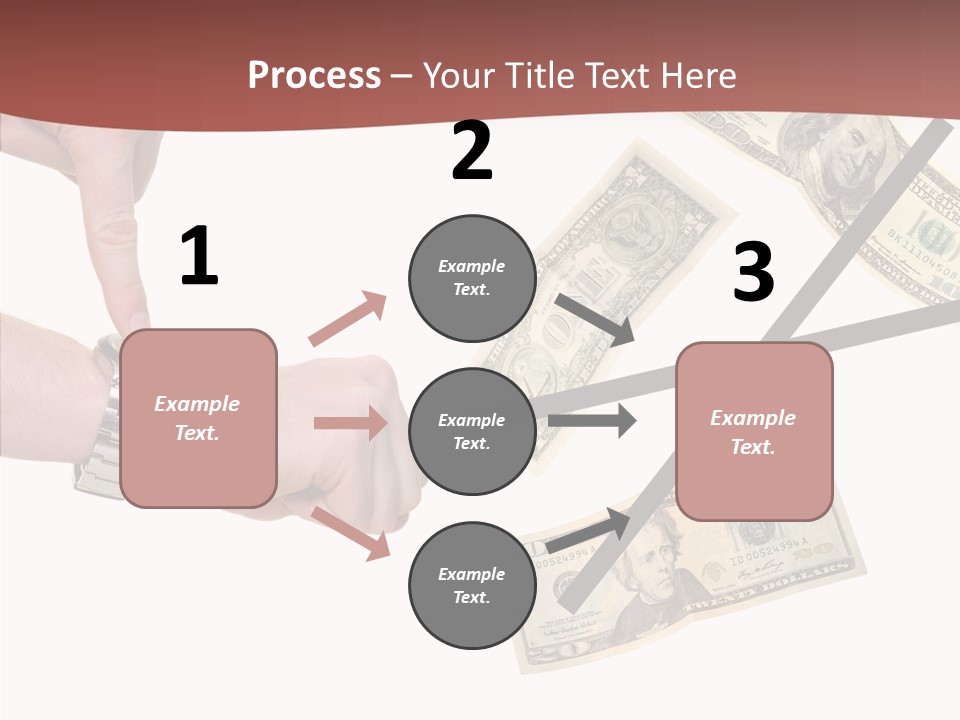 Process – Your Title Text Here

1

Example Text.

2

Example Text.

Example Text.

Example Text.

3

Example Text.